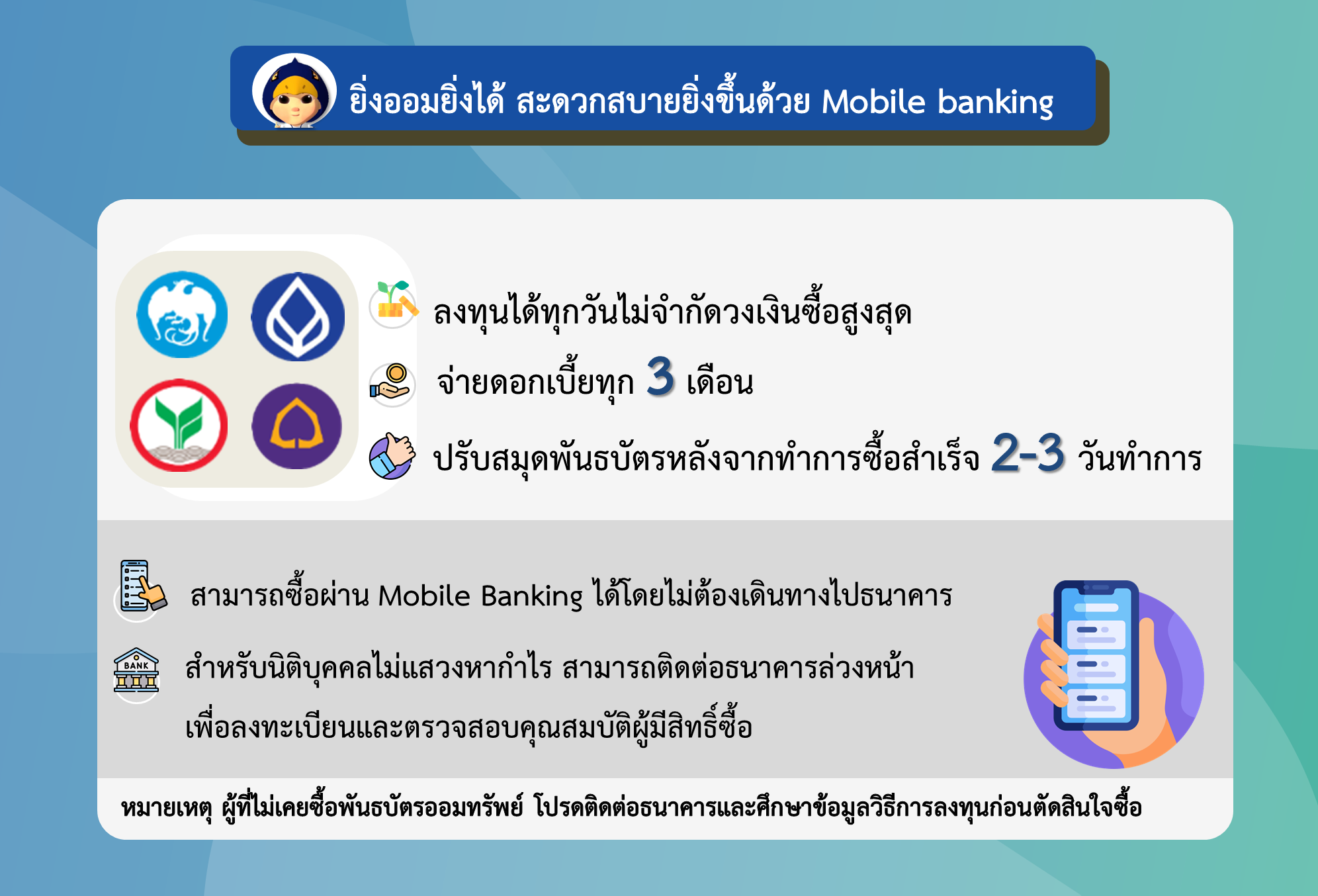 ยิ่งออมยิ่งได้ สะดวกสบายยิ่งขึ้นด้วย Mobile banking

ลงทุนได้ทุกวันไม่จำกัดวงเงินซื้อสูงสุด

จ่ายดอกเบี้ยทุก 3 เดือน

ปรับสมุดพันธบัตรหลังจากทำการซื้อสำเร็จ 2-3 วันทำการ

สามารถซื้อผ่าน Mobile Banking ได้โดยไม่ต้องเดินทางไปธนาคาร

BANK

สำหรับนิติบุคคลไม่แสวงหากำไร สามารถติดต่อธนาคารล่วงหน้า เพื่อลงทะเบียนและตรวจสอบคุณสมบัติผู้มีสิทธิ์ซื้อ

หมายเหตุ ผู้ที่ไม่เคยซื้อพันธบัตรออมทรัพย์ โปรดติดต่อธนาคารและศึกษาข้อมูลวิธีการลงทุนก่อนตัดสินใจซื้อ